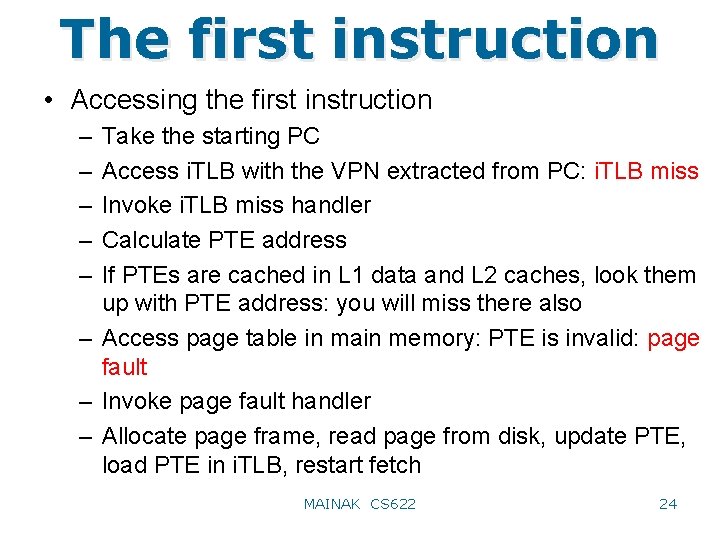 The first instruction

• Accessing the first instruction
– Take the starting PC
– Access iTLB with the VPN extracted from PC: iTLB miss
– Invoke iTLB miss handler
– Calculate PTE address
– If PTEs are cached in L1 data and L2 caches, look them up with PTE address: you will miss there also
– Access page table in main memory: PTE is invalid: page fault
– Invoke page fault handler
– Allocate page frame, read page from disk, update PTE, load PTE in iTLB, restart fetch

MAINAK CS622

24